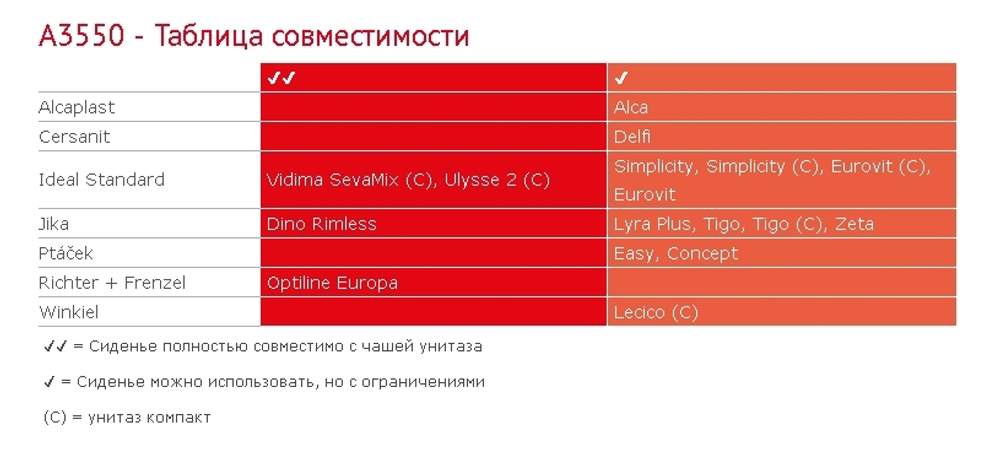 A3550 - Таблица совместимости

| | ✓✓ | ✓ |
|---|---|---|
| Alcaplast | | Alca |
| Cersanit | | Delfi |
| Ideal Standard | Vidima SevaMix (C), Ulysse 2 (C) | Simplicity, Simplicity (C), Eurovit (C), Eurovit |
| Jika | Dino Rimless | Lyra Plus, Tigo, Tigo (C), Zeta |
| Ptáček | | Easy, Concept |
| Richter + Frenzel | Optiline Europa | |
| Winkiel | | Lecico (C) |

✓✓ = Сиденье полностью совместимо с чашей унитаза

✓ = Сиденье можно использовать, но с ограничениями

(C) = унитаз компакт